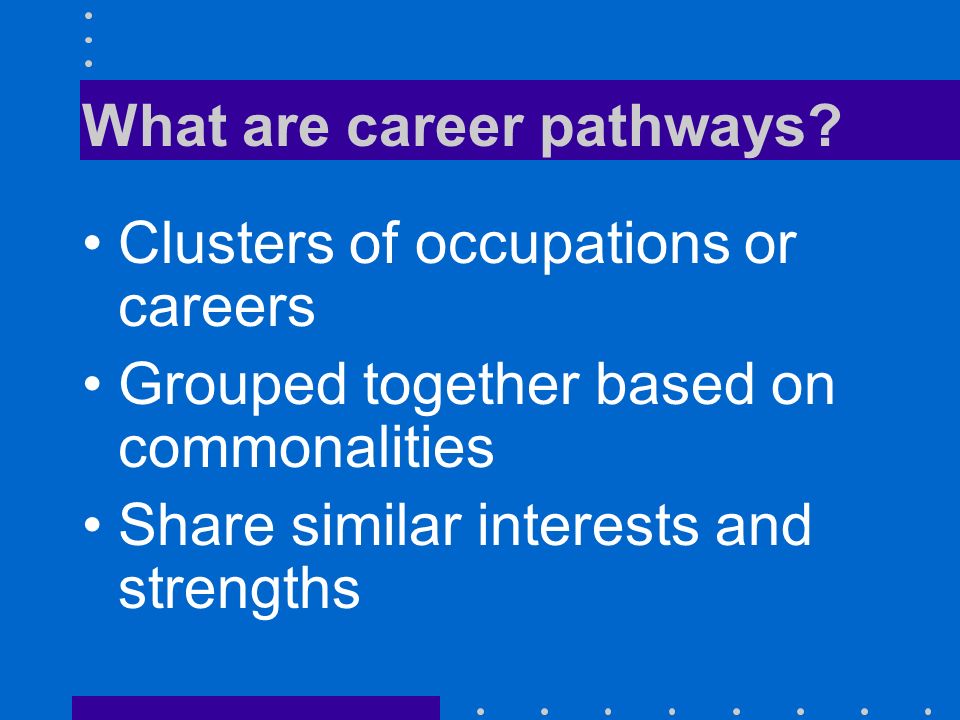 What are career pathways?

• Clusters of occupations or careers
• Grouped together based on commonalities
• Share similar interests and strengths